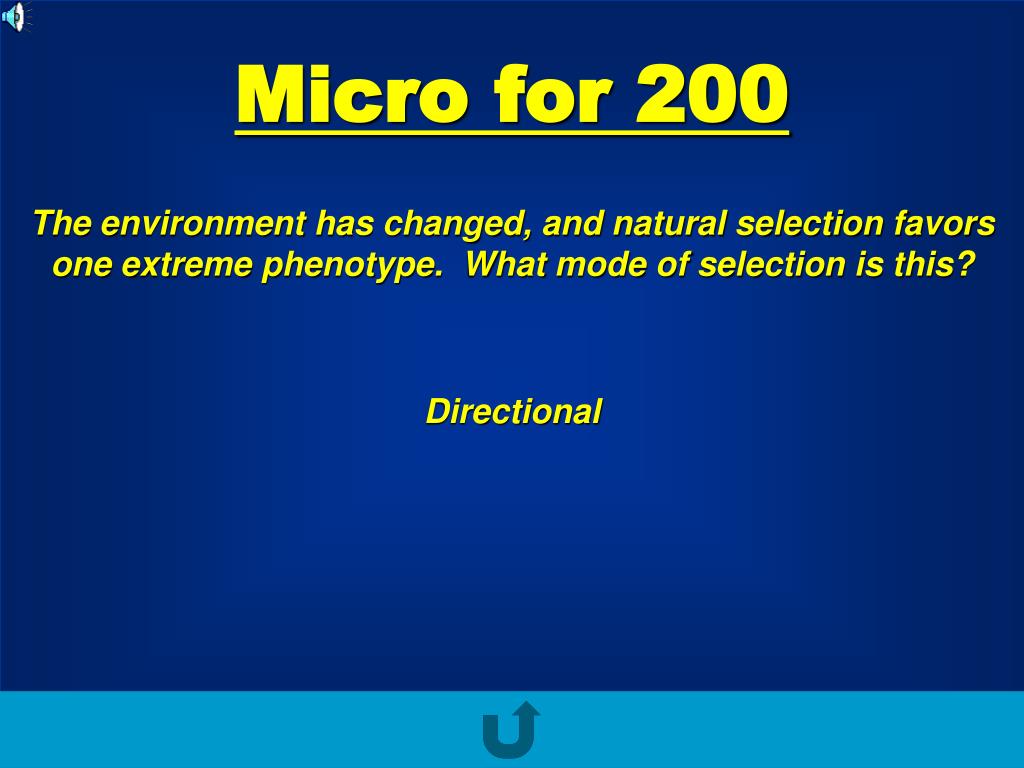 Micro for 200

The environment has changed, and natural selection favors one extreme phenotype. What mode of selection is this?

Directional